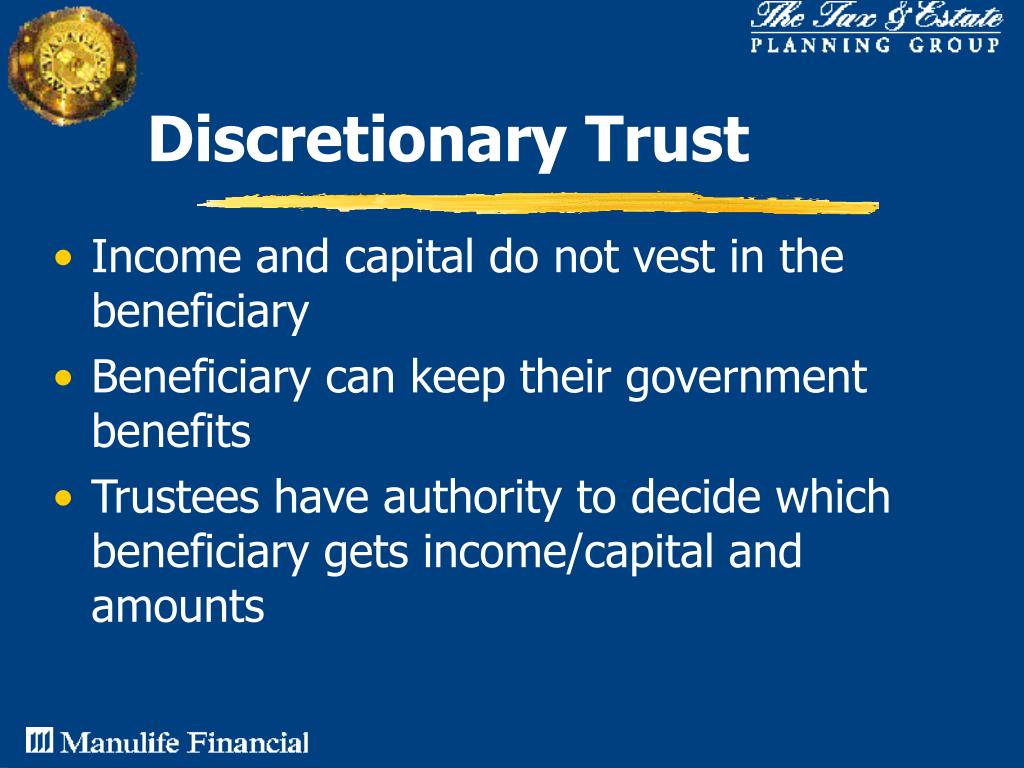 The Tax & Estate
PLANNING GROUP

Discretionary Trust

• Income and capital do not vest in the beneficiary
• Beneficiary can keep their government benefits
• Trustees have authority to decide which beneficiary gets income/capital and amounts

Manulife Financial